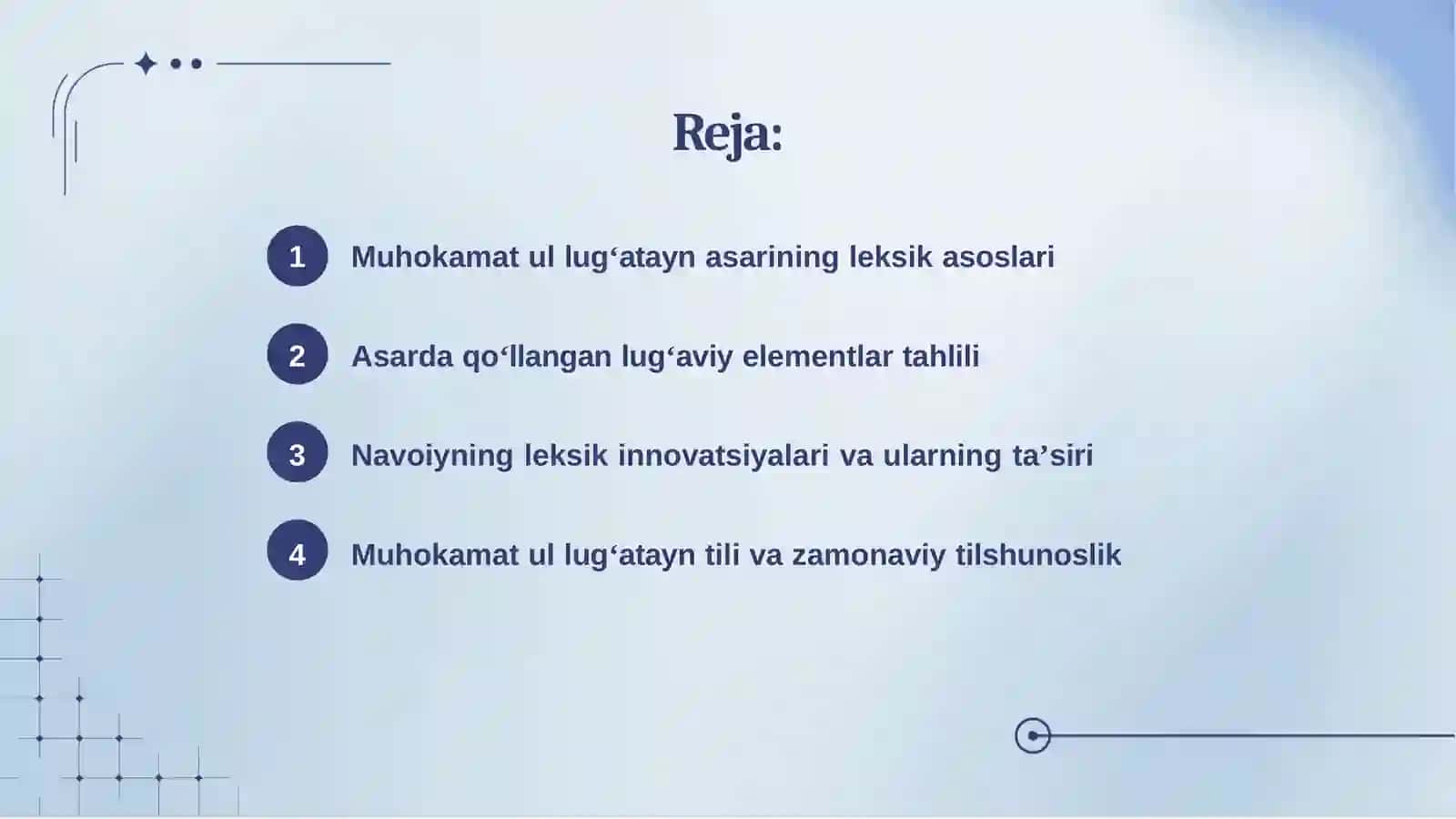 Reja:

1 Muhokamat ul lug‘atayn asarining leksik asoslari

2 Asarda qo‘llangan lug‘aviy elementlar tahlili

3 Navoiyning leksik innovatsiyalari va ularning ta’siri

4 Muhokamat ul lug‘atayn tili va zamonaviy tilshunoslik